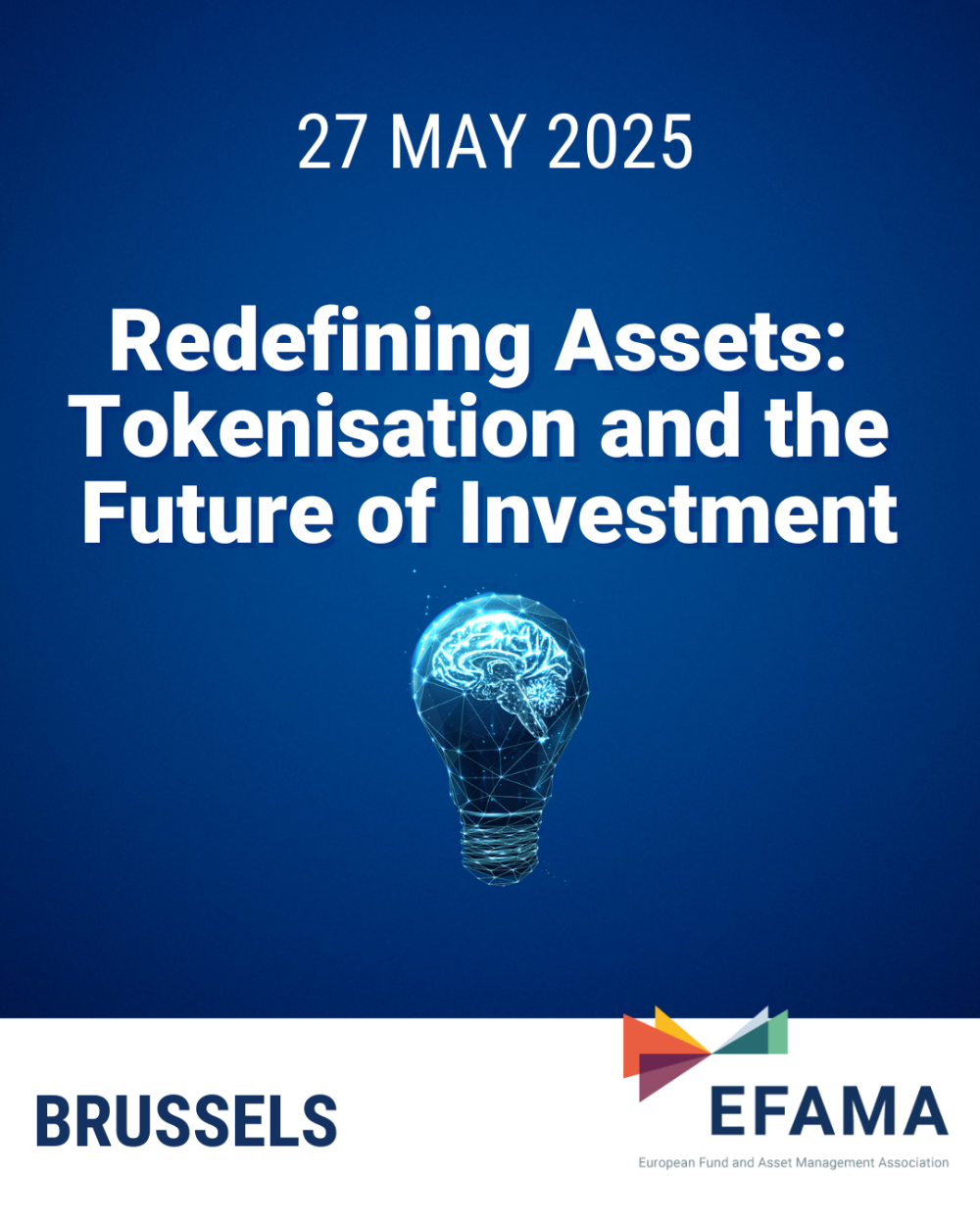 27 MAY 2025

Redefining Assets: Tokenisation and the Future of Investment

BRUSSELS

EFAMA
European Fund and Asset Management Association